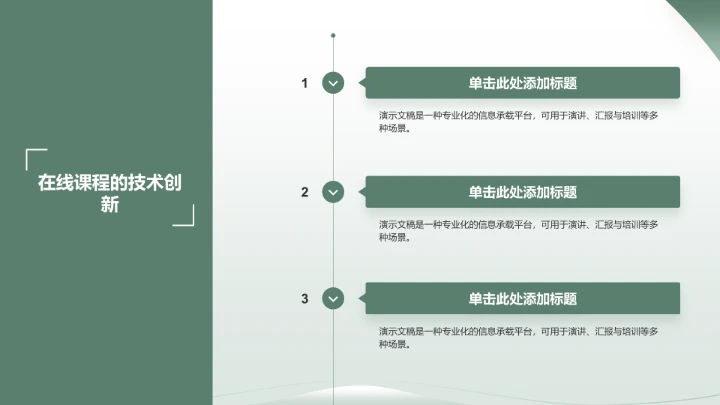 在线课程的技术创新

1

单击此处添加标题

演示文稿是一种专业化的信息承载平台，可用于演讲、汇报与培训等多种场景。

2

单击此处添加标题

演示文稿是一种专业化的信息承载平台，可用于演讲、汇报与培训等多种场景。

3

单击此处添加标题

演示文稿是一种专业化的信息承载平台，可用于演讲、汇报与培训等多种场景。